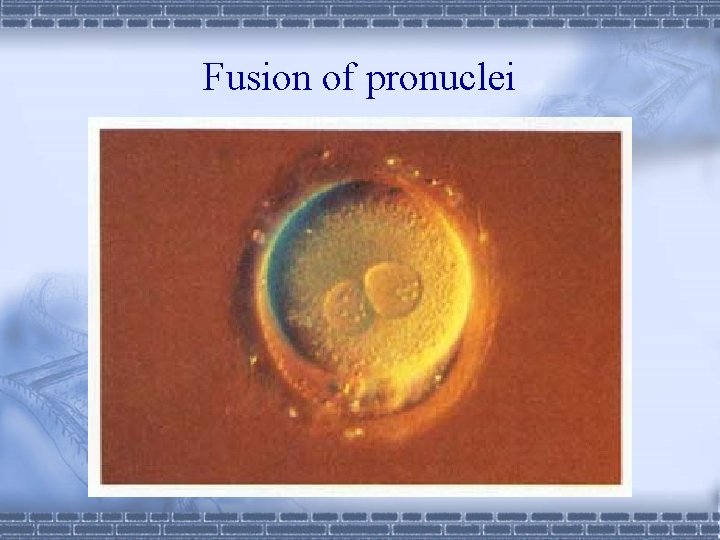 Fusion of pronuclei